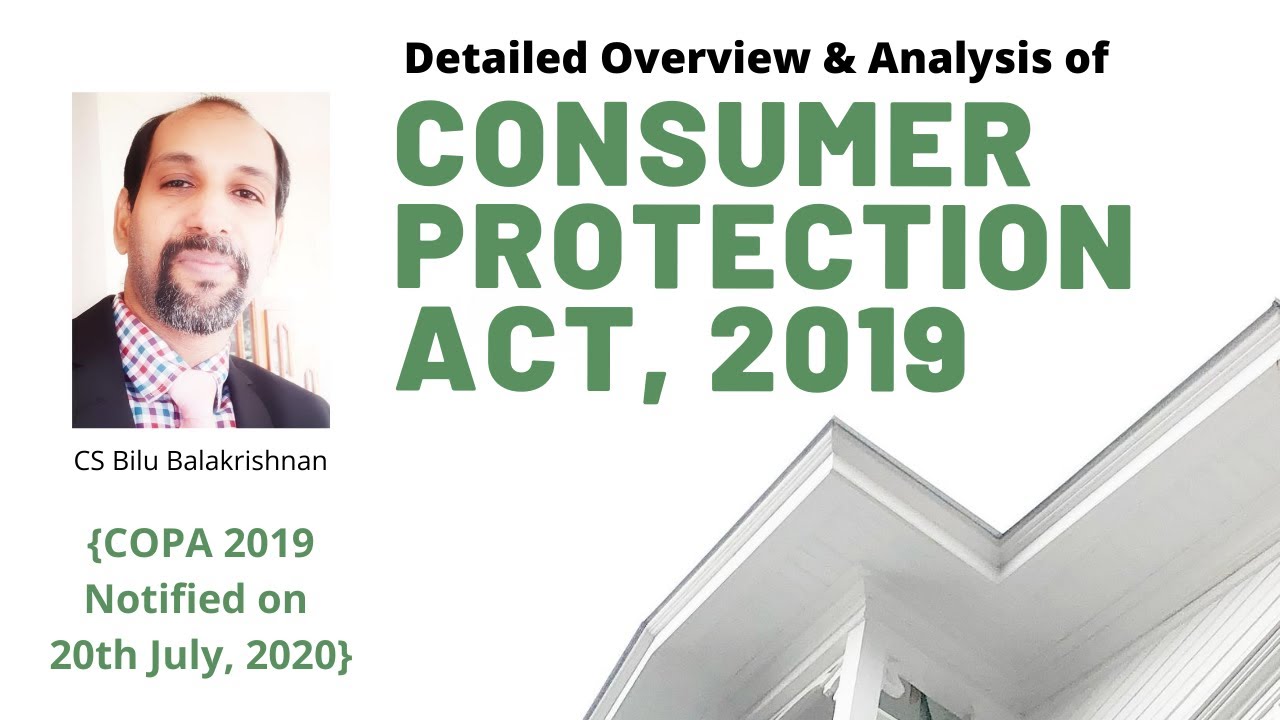 Detailed Overview & Analysis of

CONSUMER PROTECTION ACT, 2019

CS Bilu Balakrishnan

{COPA 2019 Notified on 20th July, 2020}